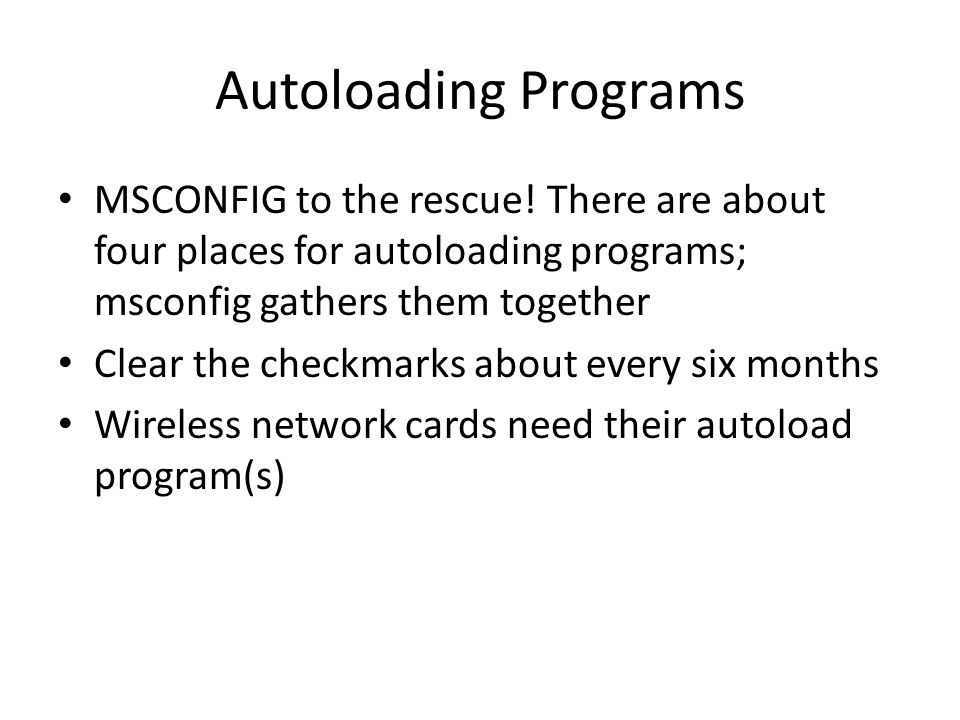 Autoloading Programs

• MSCONFIG to the rescue! There are about four places for autoloading programs; msconfig gathers them together
• Clear the checkmarks about every six months
• Wireless network cards need their autoload program(s)